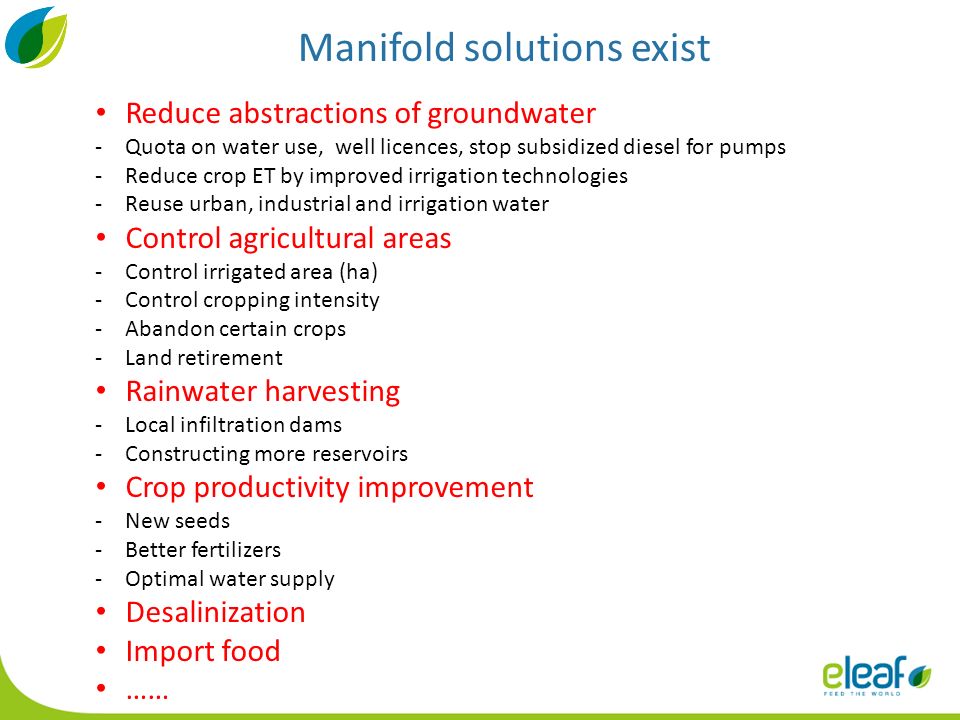 Manifold solutions exist

• Reduce abstractions of groundwater
- Quota on water use, well licences, stop subsidized diesel for pumps
- Reduce crop ET by improved irrigation technologies
- Reuse urban, industrial and irrigation water
• Control agricultural areas
- Control irrigated area (ha)
- Control cropping intensity
- Abandon certain crops
- Land retirement
• Rainwater harvesting
- Local infiltration dams
- Constructing more reservoirs
• Crop productivity improvement
- New seeds
- Better fertilizers
- Optimal water supply
• Desalinization
• Import food
• ……

eleaf
FEED THE WORLD